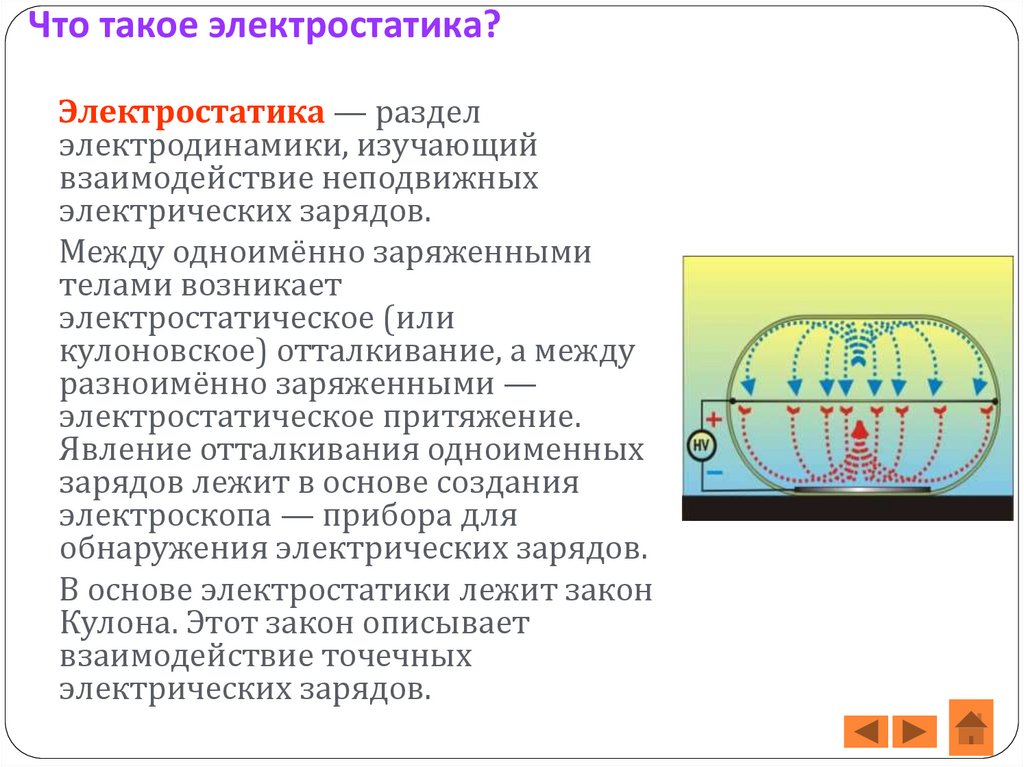 Что такое электростатика?

Электростатика — раздел электродинамики, изучающий взаимодействие неподвижных электрических зарядов.

Между одноимённо заряженными телами возникает электростатическое (или кулоновское) отталкивание, а между разноимённо заряженными — электростатическое притяжение. Явление отталкивания одноименных зарядов лежит в основе создания электроскопа — прибора для обнаружения электрических зарядов.

В основе электростатики лежит закон Кулона. Этот закон описывает взаимодействие точечных электрических зарядов.

+
HV
−